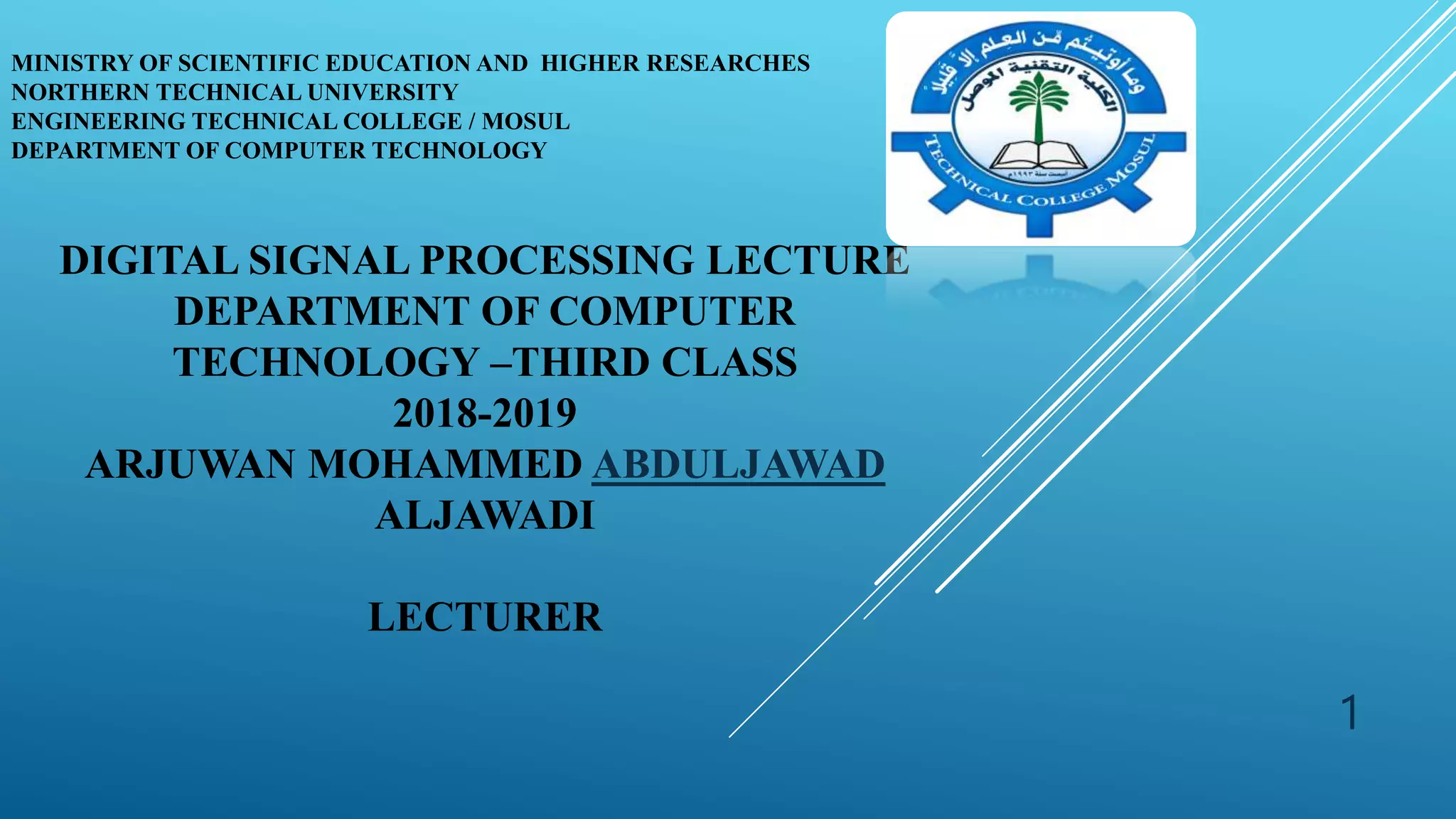 MINISTRY OF SCIENTIFIC EDUCATION AND HIGHER RESEARCHES
NORTHERN TECHNICAL UNIVERSITY
ENGINEERING TECHNICAL COLLEGE / MOSUL
DEPARTMENT OF COMPUTER TECHNOLOGY

وما أوتيتم من العلم إلا قليلا
الكلية التقنية الموصل
أسست سنة ١٩٩٣م
TECHNICAL COLLEGE MOSUL

DIGITAL SIGNAL PROCESSING LECTURE
DEPARTMENT OF COMPUTER TECHNOLOGY –THIRD CLASS
2018-2019
ARJUWAN MOHAMMED ABDULJAWAD ALJAWADI

LECTURER

1